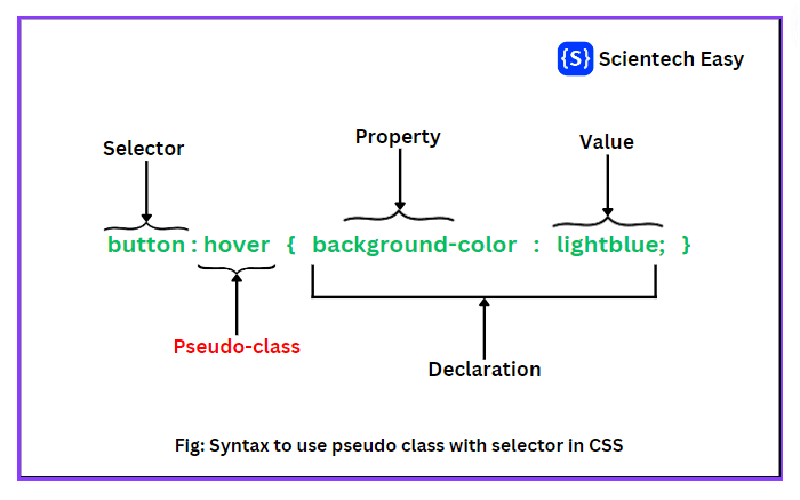 {S} Scientech Easy

Selector

Property

Value

button : hover { background-color : lightblue; }

Pseudo-class

Declaration

Fig: Syntax to use pseudo class with selector in CSS